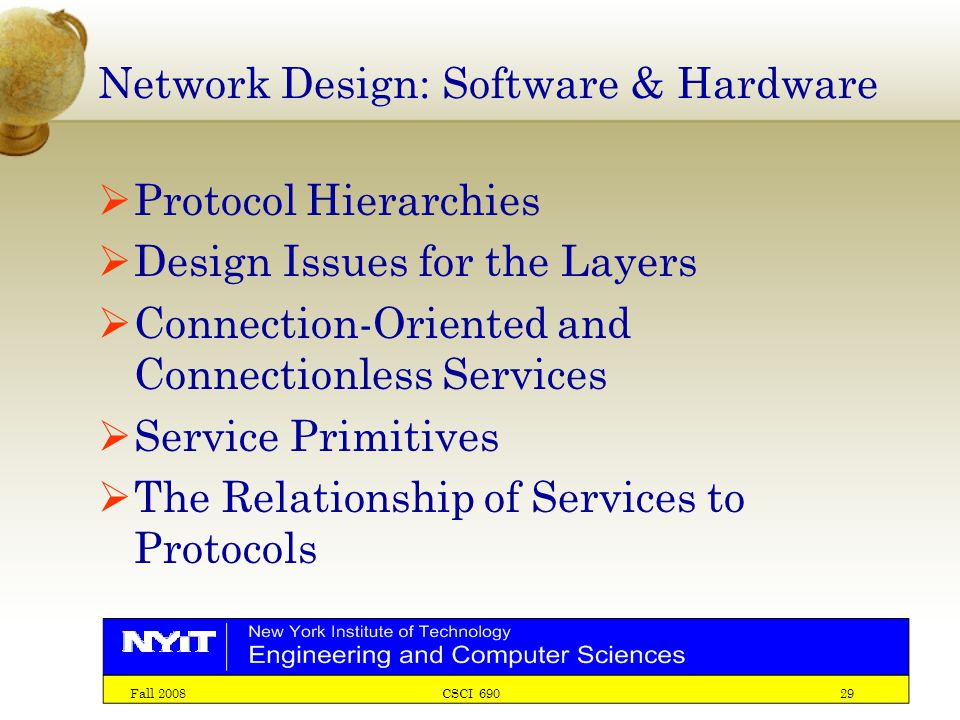 Network Design: Software & Hardware

➢ Protocol Hierarchies
➢ Design Issues for the Layers
➢ Connection-Oriented and Connectionless Services
➢ Service Primitives
➢ The Relationship of Services to Protocols

NYIT New York Institute of Technology
Engineering and Computer Sciences

Fall 2008 CSCI 690 29